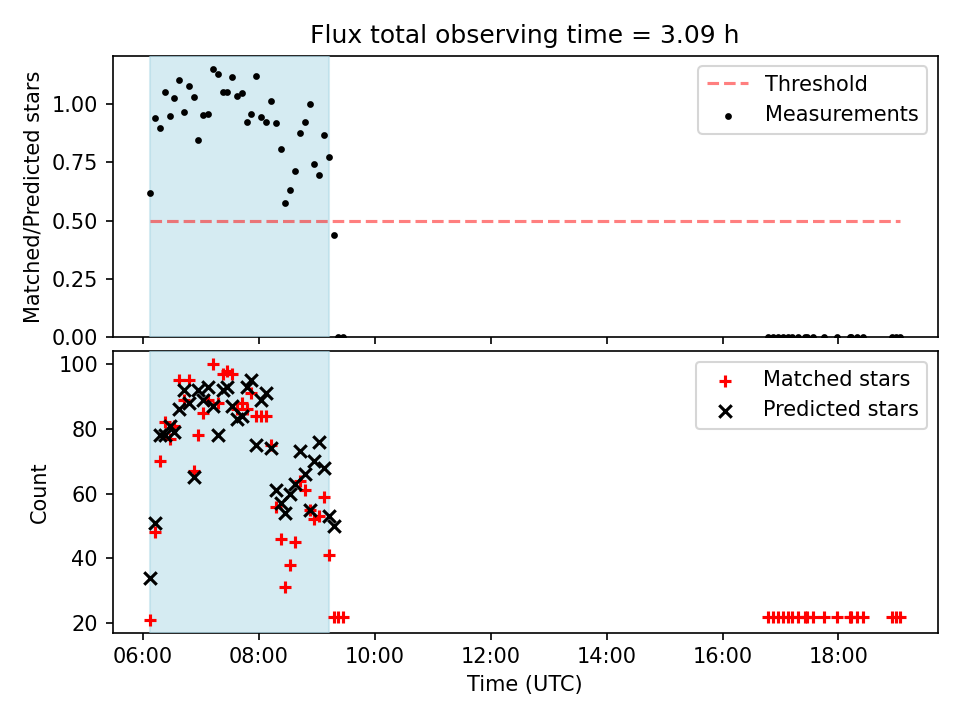 Flux total observing time = 3.09 h

Matched/Predicted stars

1.00
0.75
0.50
0.25
0.00

Threshold
Measurements

Count

100
80
60
40
20

Matched stars
Predicted stars

06:00
08:00
10:00
12:00
14:00
16:00
18:00

Time (UTC)